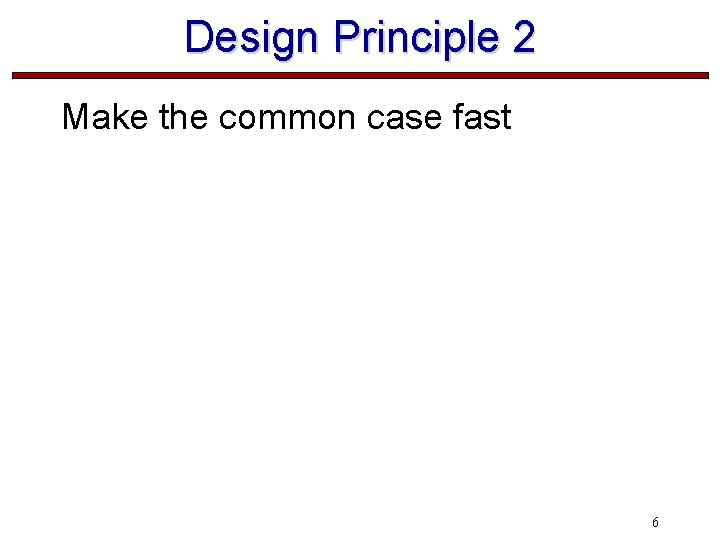 Design Principle 2

Make the common case fast

6